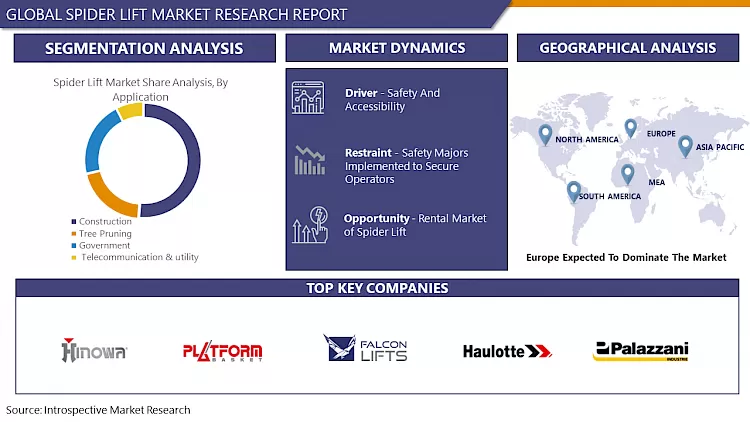 GLOBAL SPIDER LIFT MARKET RESEARCH REPORT

SEGMENTATION ANALYSIS

Spider Lift Market Share Analysis, By Application

Construction
Tree Pruning
Government
Telecommunication & utility

MARKET DYNAMICS

Driver - Safety And Accessibility

Restraint - Safety Majors Implemented to Secure Operators

Opportunity - Rental Market of Spider Lift

GEOGRAPHICAL ANALYSIS

NORTH AMERICA
EUROPE
ASIA PACIFIC
MEA
SOUTH AMERICA

Europe Expected To Dominate The Market

TOP KEY COMPANIES

HINOWA
PLATFORM BASKET
FALCON LIFTS
Haulotte
Palazzani INDUSTRIE

Source: Introspective Market Research